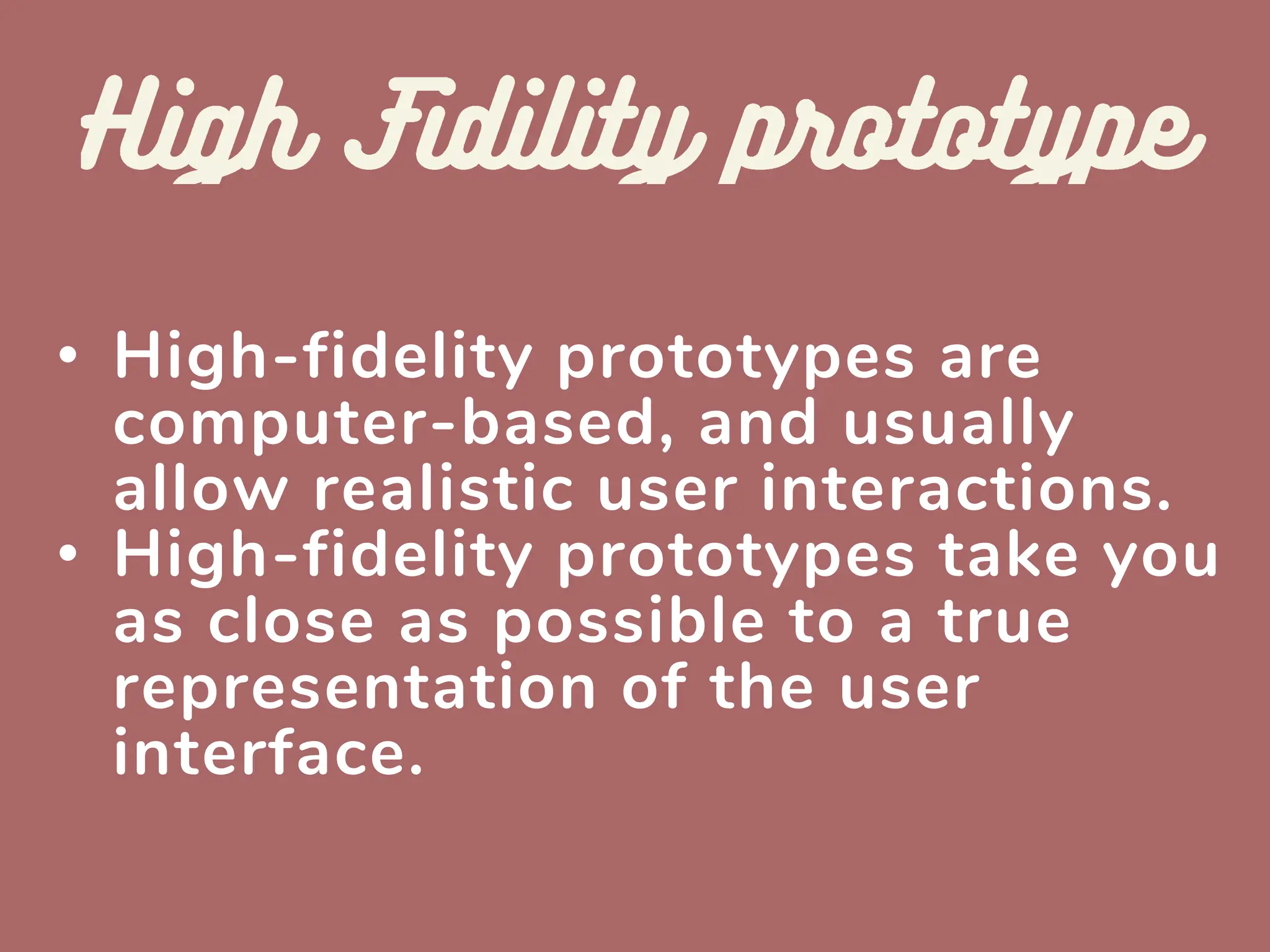 High Fidility prototype

• High-fidelity prototypes are computer-based, and usually allow realistic user interactions.
• High-fidelity prototypes take you as close as possible to a true representation of the user interface.